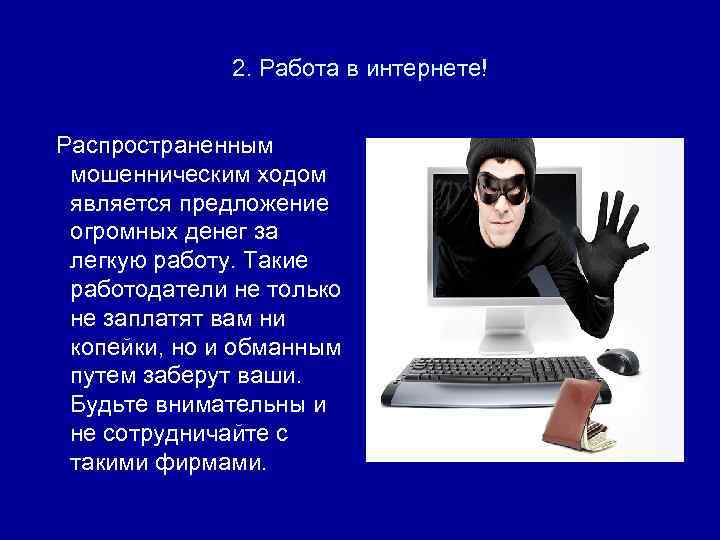 2. Работа в интернете!

Распространенным мошенническим ходом является предложение огромных денег за легкую работу. Такие работодатели не только не заплатят вам ни копейки, но и обманным путем заберут ваши. Будьте внимательны и не сотрудничайте с такими фирмами.